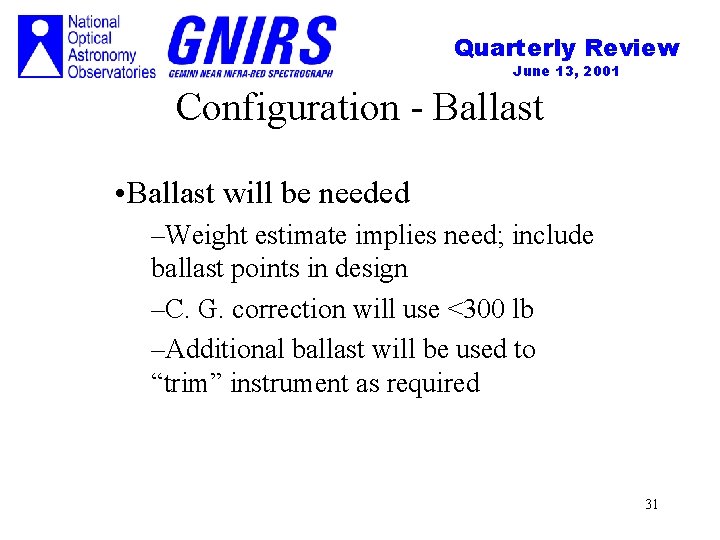 National Optical Astronomy Observatories

GNIRS
GEMINI NEAR INFRA-RED SPECTROGRAPH

Quarterly Review
June 13, 2001

Configuration - Ballast

•Ballast will be needed

–Weight estimate implies need; include ballast points in design

–C. G. correction will use <300 lb

–Additional ballast will be used to “trim” instrument as required

31